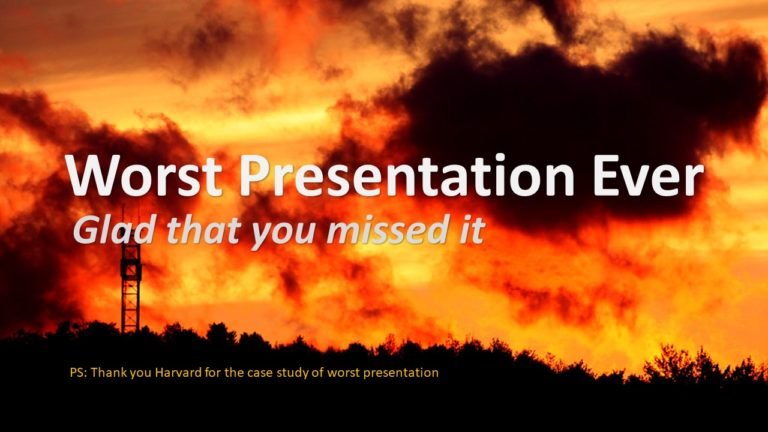 Worst Presentation Ever

Glad that you missed it

PS: Thank you Harvard for the case study of worst presentation